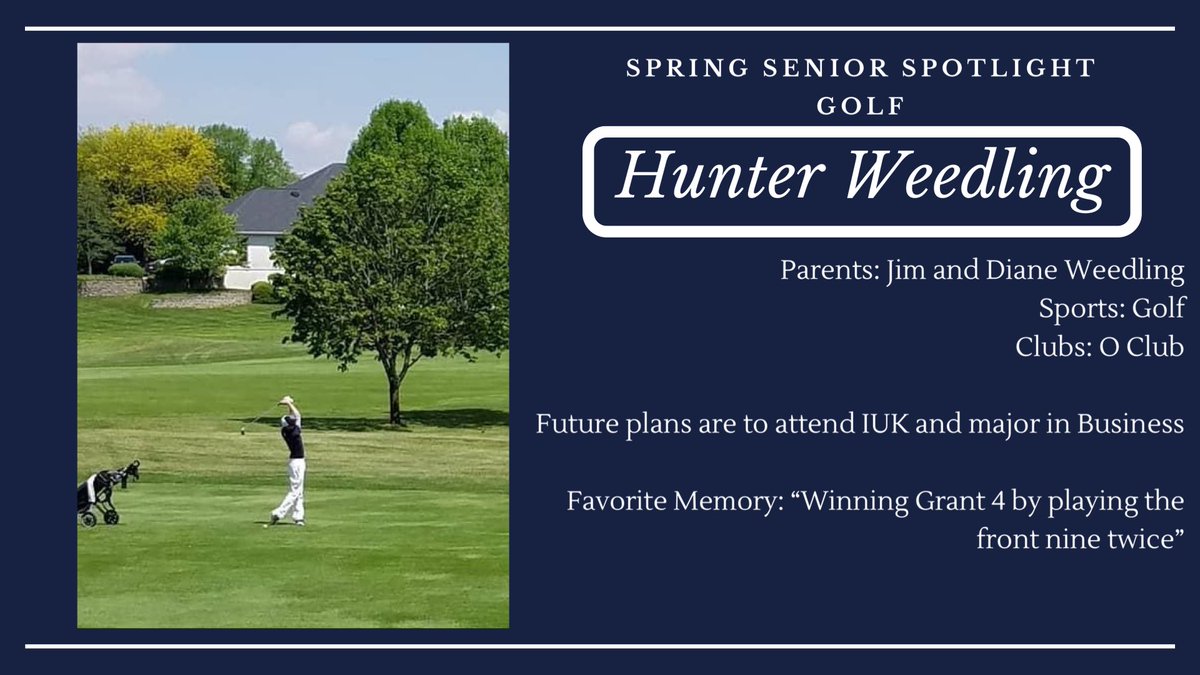 SPRING SENIOR SPOTLIGHT
GOLF

Hunter Weedling

Parents: Jim and Diane Weedling
Sports: Golf
Clubs: O Club

Future plans are to attend IUK and major in Business

Favorite Memory: “Winning Grant 4 by playing the front nine twice”